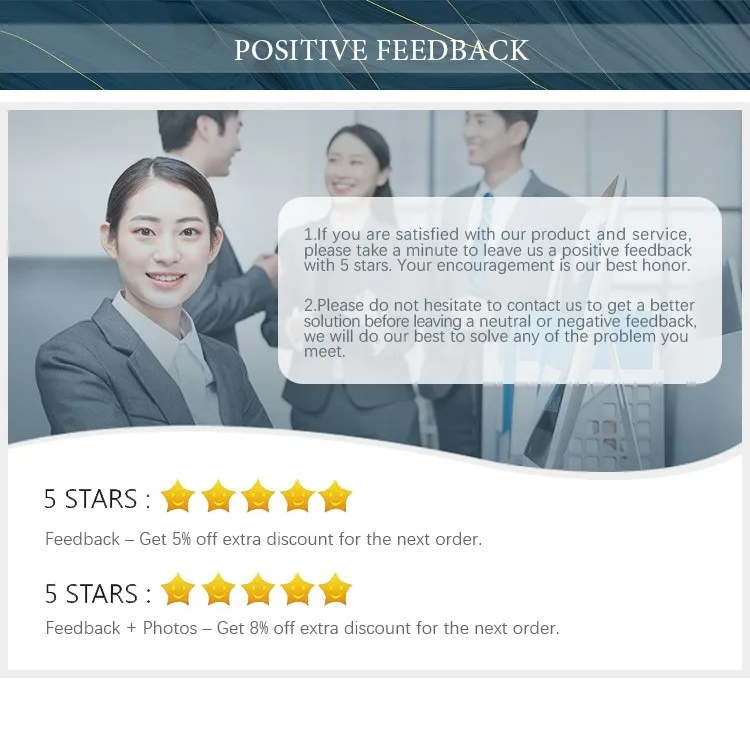 POSITIVE FEEDBACK

1.If you are satisfied with our product and service, please take a minute to leave us a positive feedback with 5 stars. Your encouragement is our best honor.

2.Please do not hesitate to contact us to get a better solution before leaving a neutral or negative feedback, we will do our best to solve any of the problem you meet.

5 STARS :

Feedback – Get 5% off extra discount for the next order.

5 STARS :

Feedback + Photos – Get 8% off extra discount for the next order.